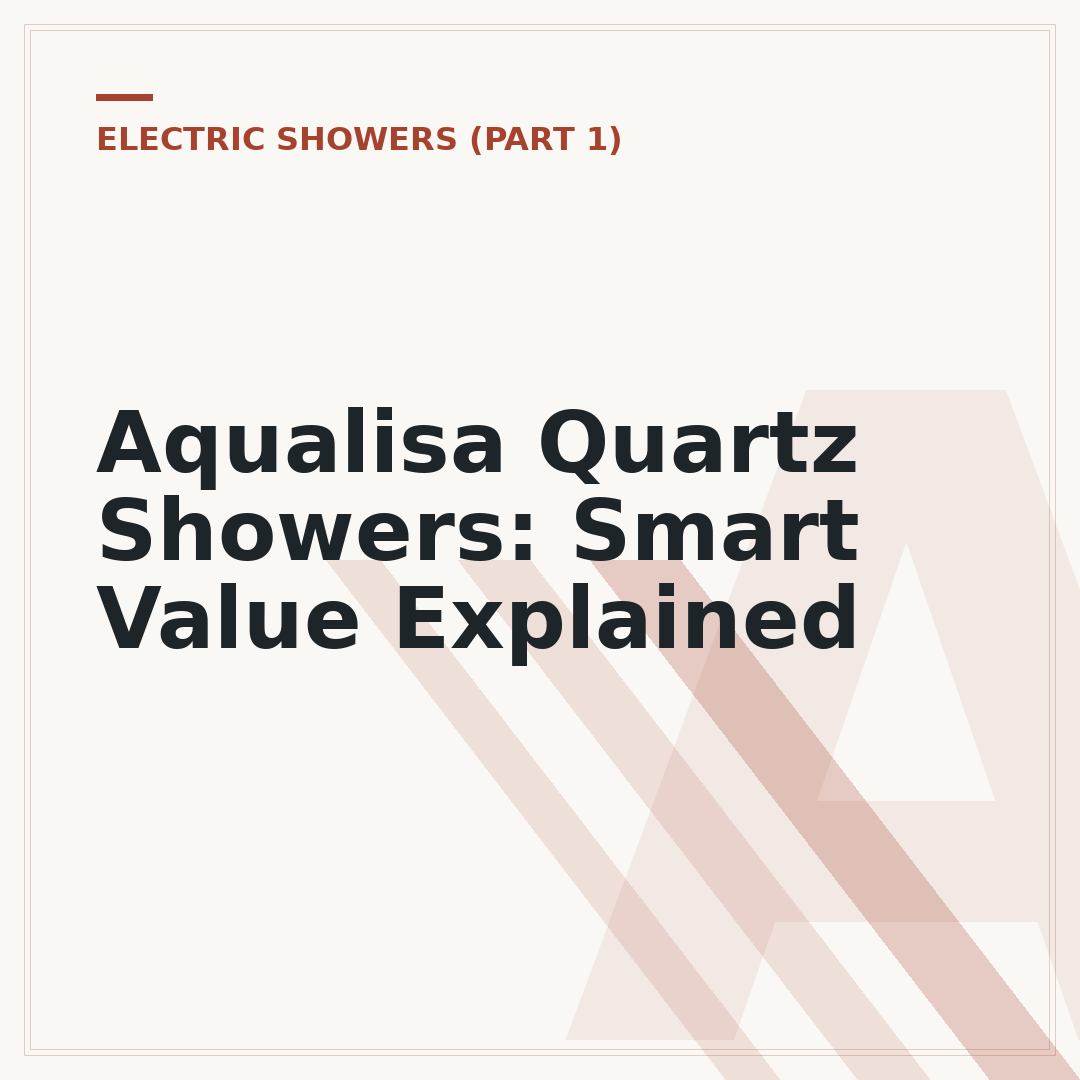 ELECTRIC SHOWERS (PART 1)

Aqualisa Quartz Showers: Smart Value Explained